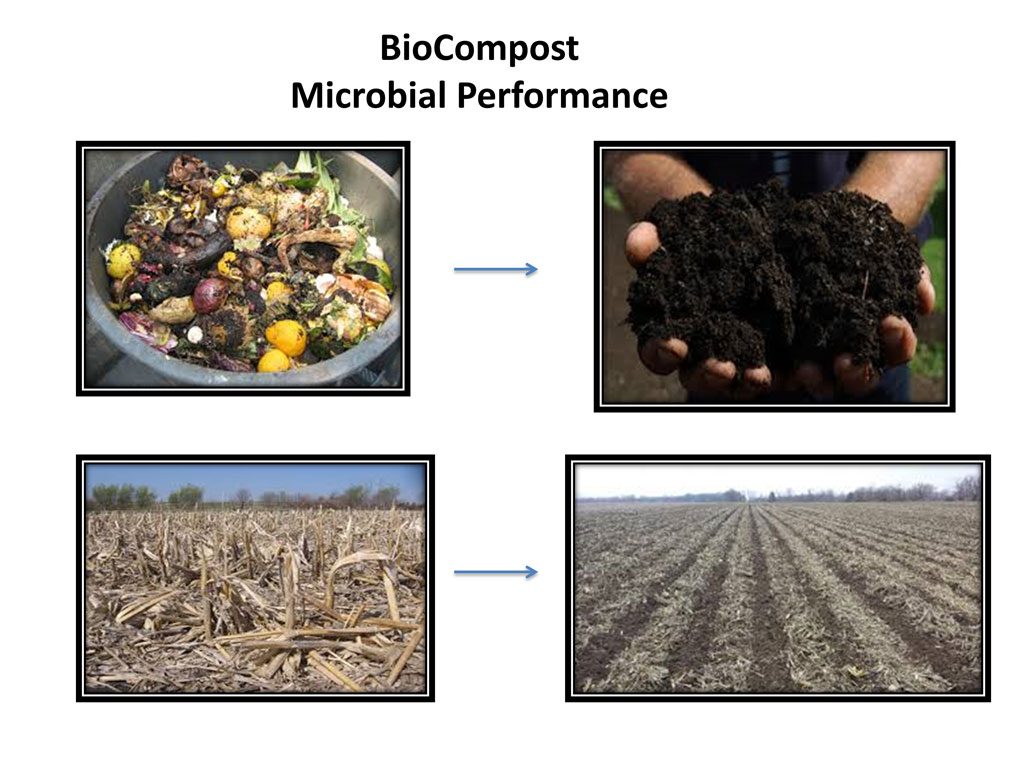 BioCompost
Microbial Performance